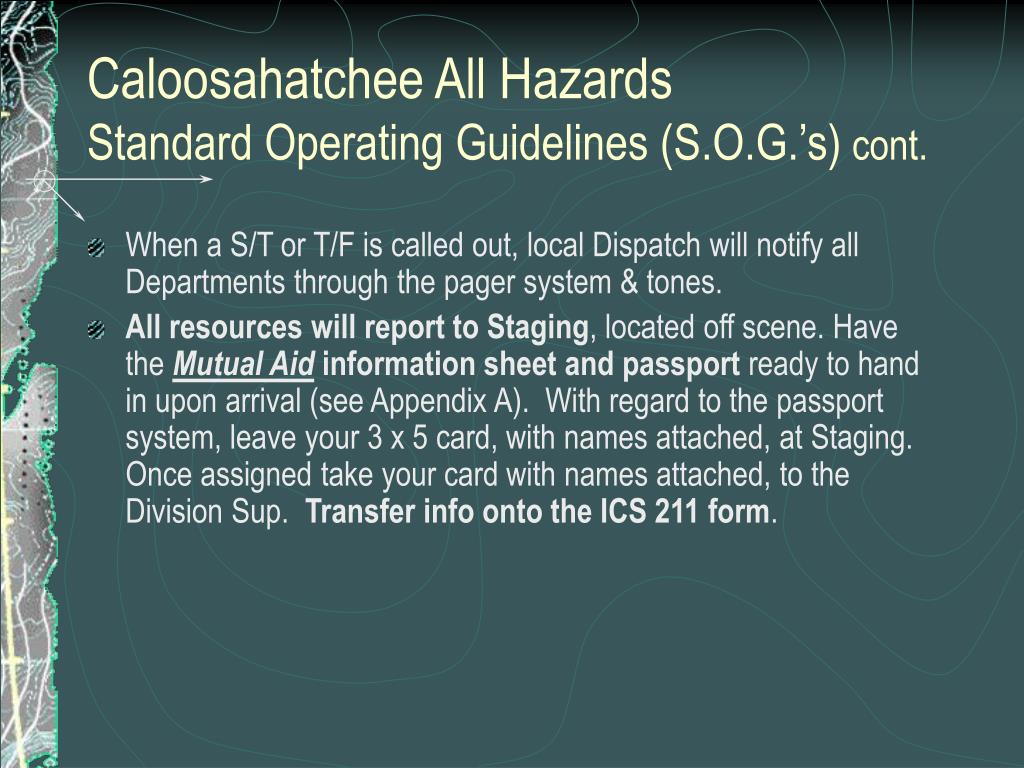 Caloosahatchee All Hazards
Standard Operating Guidelines (S.O.G.'s) cont.

When a S/T or T/F is called out, local Dispatch will notify all Departments through the pager system & tones.

All resources will report to Staging, located off scene. Have the Mutual Aid information sheet and passport ready to hand in upon arrival (see Appendix A). With regard to the passport system, leave your 3 x 5 card, with names attached, at Staging. Once assigned take your card with names attached, to the Division Sup. Transfer info onto the ICS 211 form.